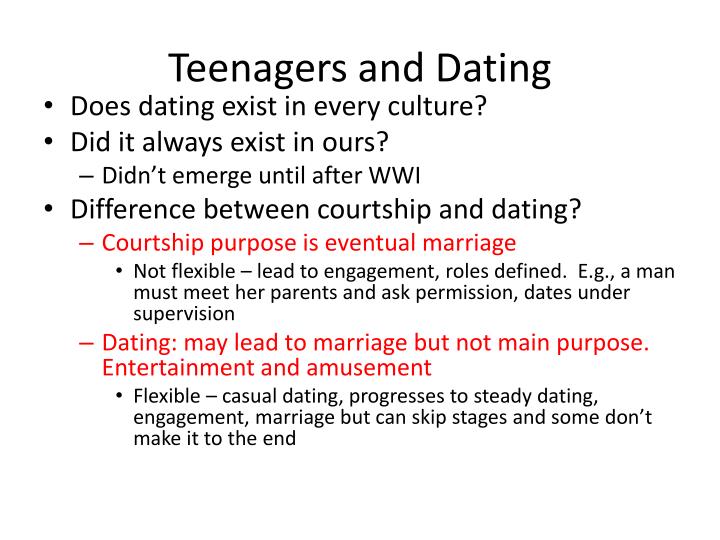 Teenagers and Dating

• Does dating exist in every culture?
• Did it always exist in ours?
  – Didn't emerge until after WWI
• Difference between courtship and dating?
  – Courtship purpose is eventual marriage
    • Not flexible – lead to engagement, roles defined. E.g., a man must meet her parents and ask permission, dates under supervision
  – Dating: may lead to marriage but not main purpose. Entertainment and amusement
    • Flexible – casual dating, progresses to steady dating, engagement, marriage but can skip stages and some don't make it to the end